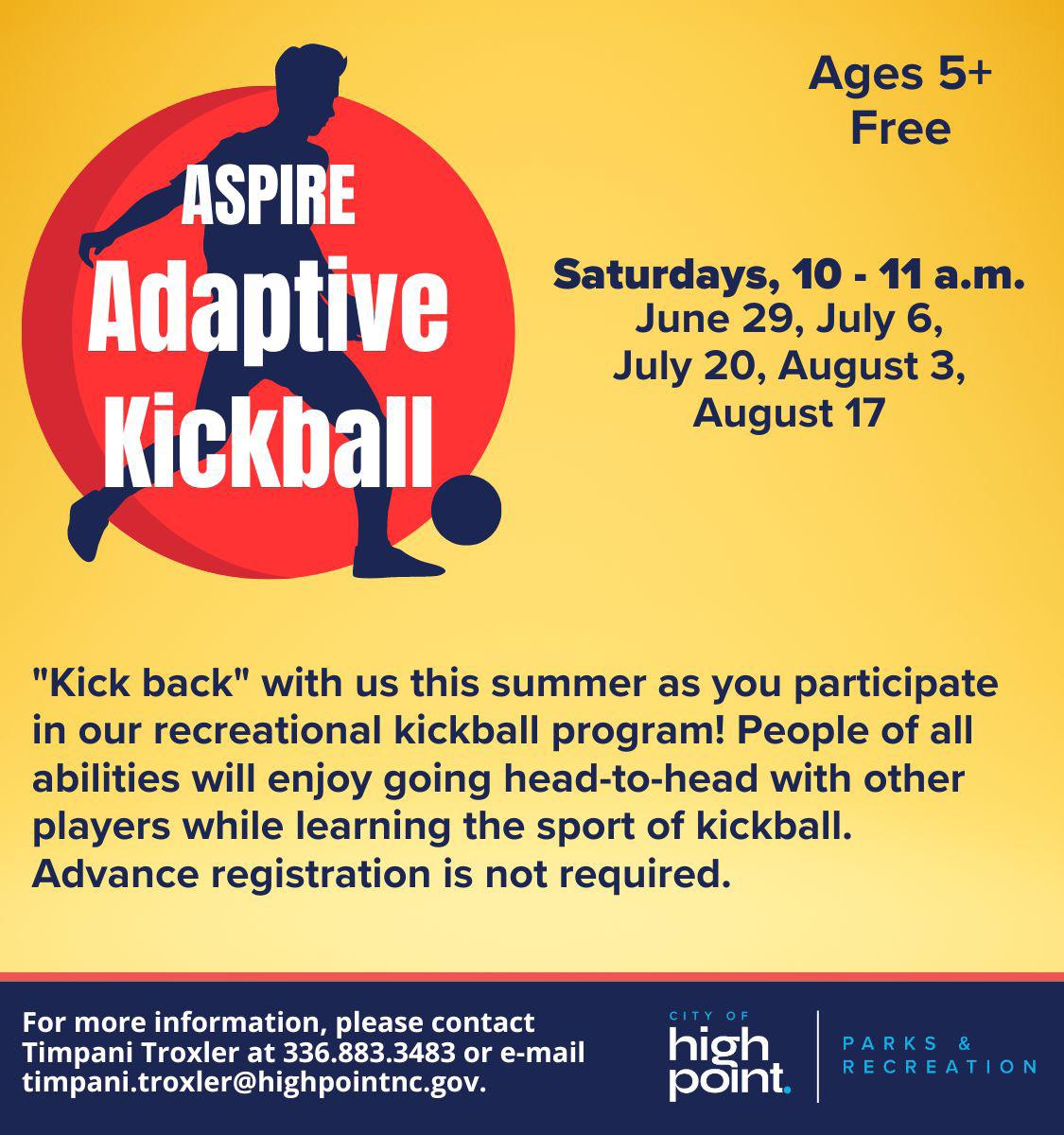 ASPIRE
Adaptive
Kickball

Ages 5+
Free

Saturdays, 10 - 11 a.m.
June 29, July 6,
July 20, August 3,
August 17

"Kick back" with us this summer as you participate in our recreational kickball program! People of all abilities will enjoy going head-to-head with other players while learning the sport of kickball. Advance registration is not required.

For more information, please contact Timpani Troxler at 336.883.3483 or e-mail timpani.troxler@highpointnc.gov.

CITY OF
high point.

PARKS &
RECREATION